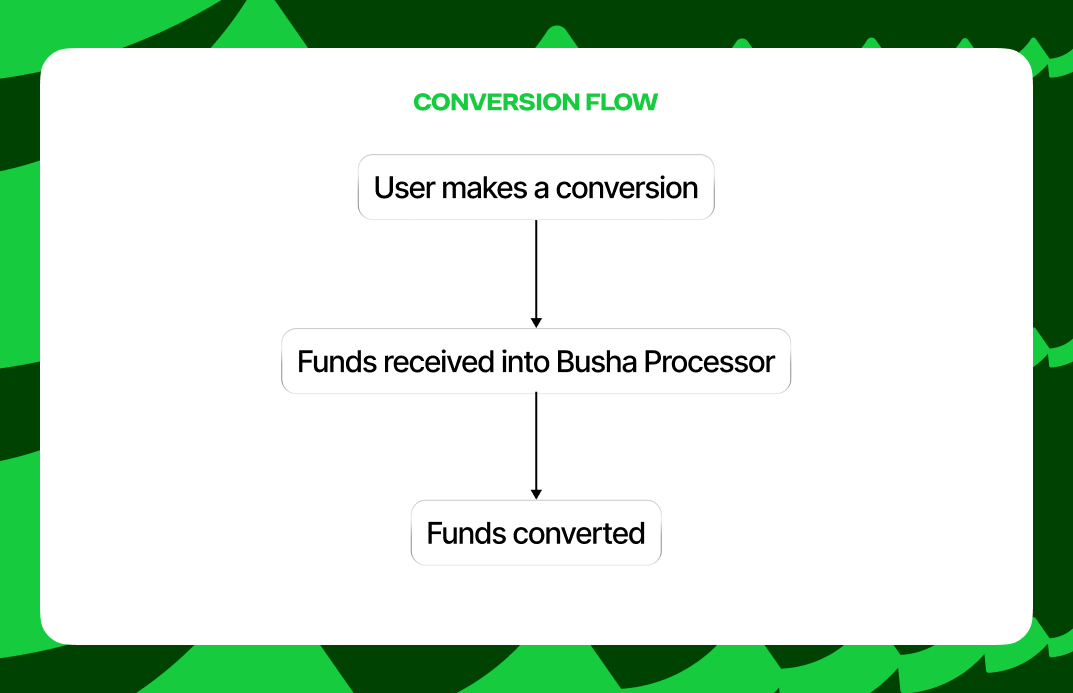 CONVERSION FLOW

User makes a conversion

Funds received into Busha Processor

Funds converted